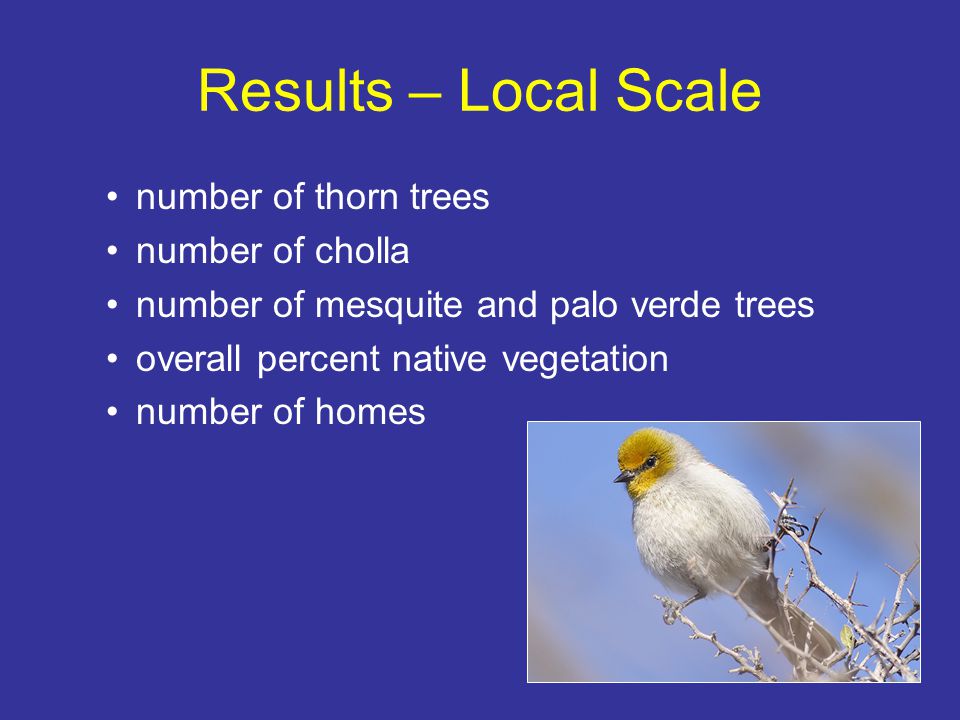 Results – Local Scale

• number of thorn trees
• number of cholla
• number of mesquite and palo verde trees
• overall percent native vegetation
• number of homes